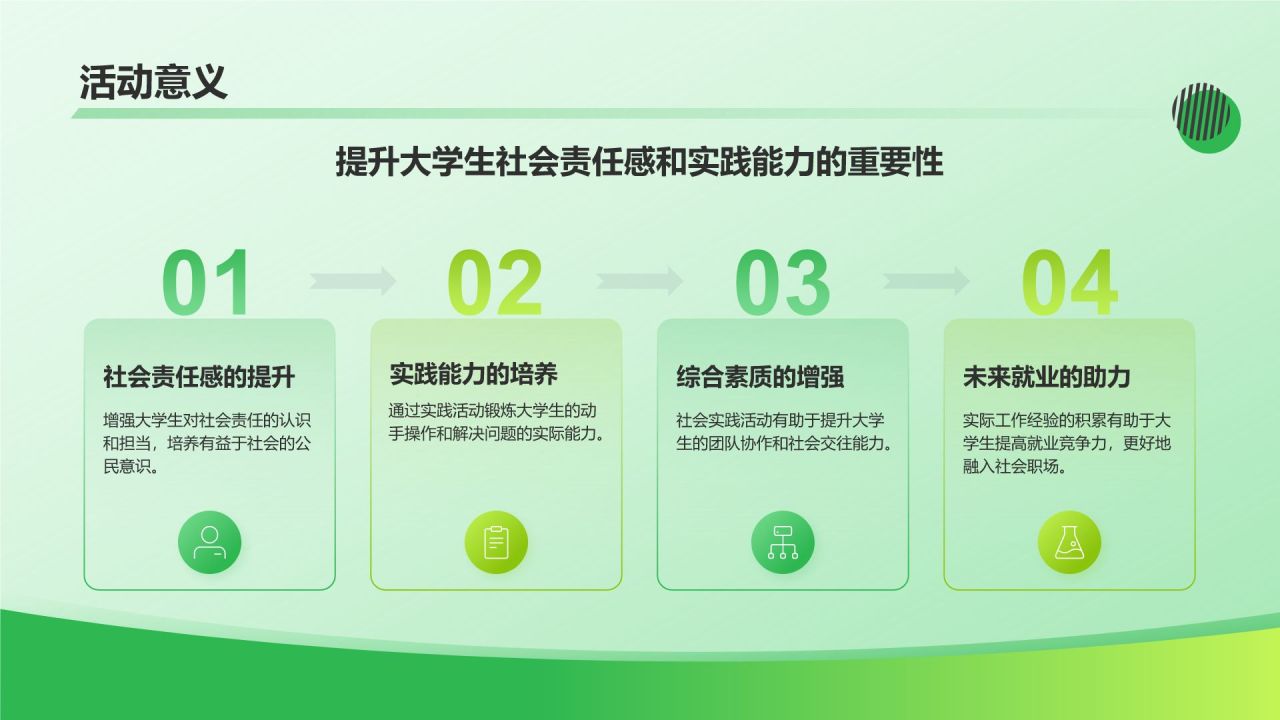 活动意义

提升大学生社会责任感和实践能力的重要性

01

社会责任感的提升

增强大学生对社会责任的认识和担当，培养有益于社会的公民意识。

02

实践能力的培养

通过实践活动锻炼大学生的动手操作和解决问题的实际能力。

03

综合素质的增强

社会实践活动有助于提升大学生的团队协作和社会交往能力。

04

未来就业的助力

实际工作经验的积累有助于大学生提高就业竞争力，更好地融入社会职场。